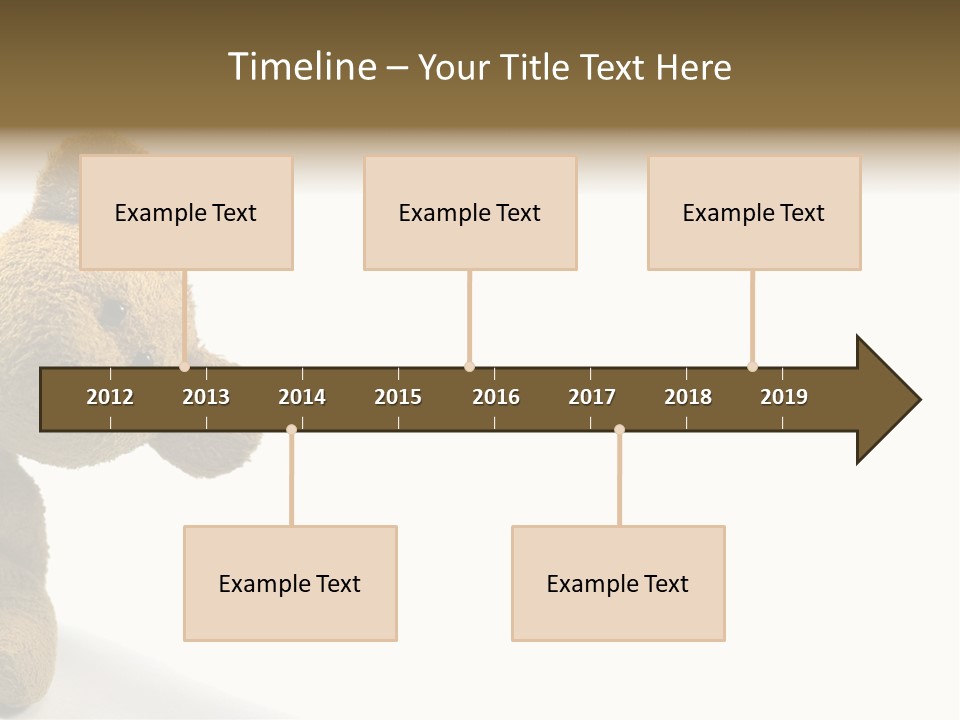 Timeline – Your Title Text Here

Example Text

Example Text

Example Text

2012 2013 2014 2015 2016 2017 2018 2019

Example Text

Example Text